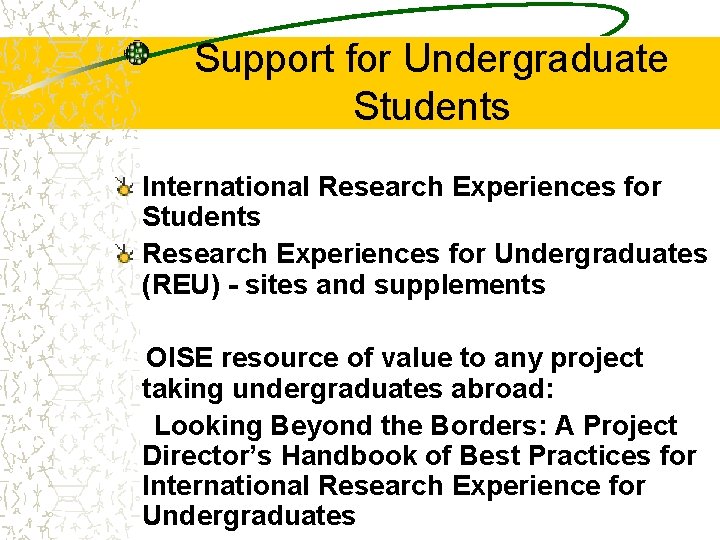 Support for Undergraduate Students

International Research Experiences for Students

Research Experiences for Undergraduates (REU) - sites and supplements

OISE resource of value to any project taking undergraduates abroad:

Looking Beyond the Borders: A Project Director’s Handbook of Best Practices for International Research Experience for Undergraduates